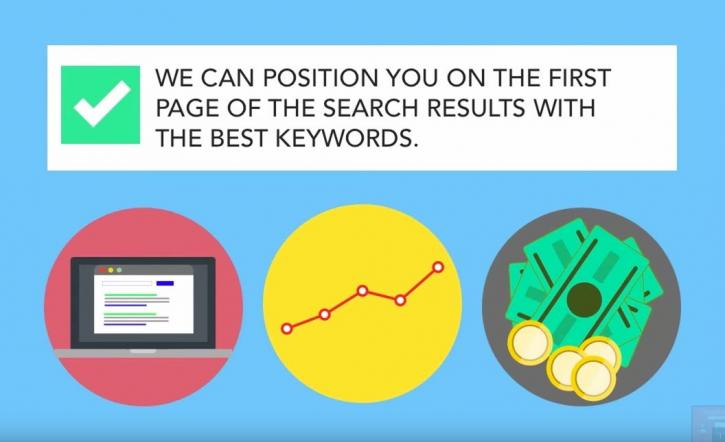 WE CAN POSITION YOU ON THE FIRST PAGE OF THE SEARCH RESULTS WITH THE BEST KEYWORDS.